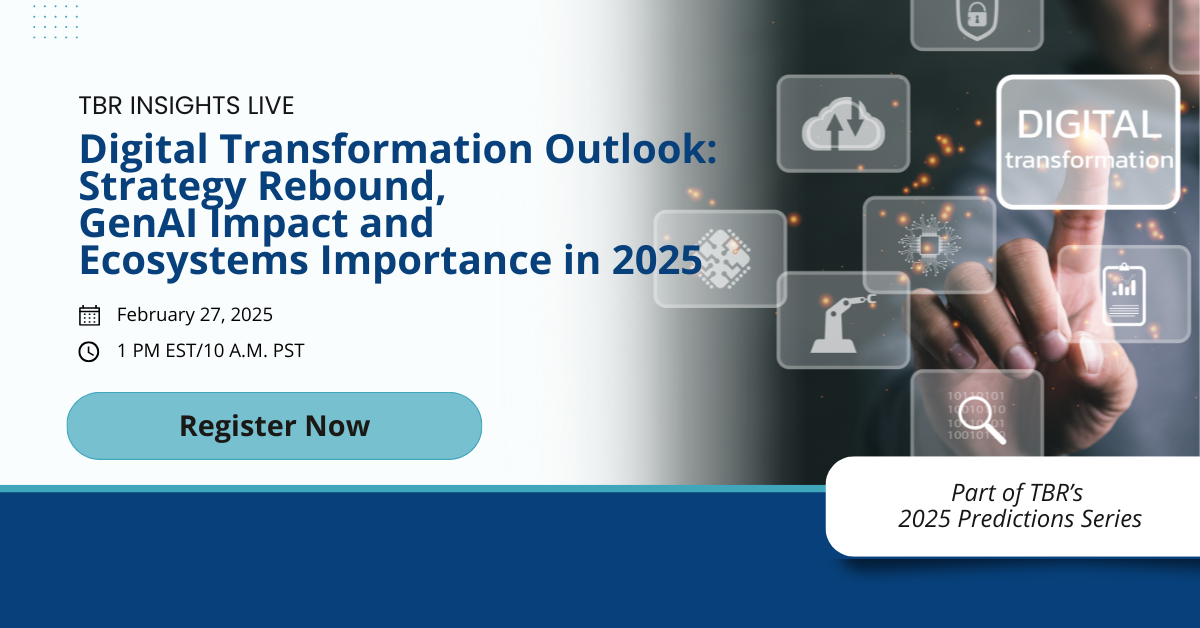 TBR INSIGHTS LIVE

Digital Transformation Outlook: Strategy Rebound, GenAI Impact and Ecosystems Importance in 2025

February 27, 2025

1 PM EST/10 A.M. PST

Register Now

DIGITAL
transformation

Part of TBR's
2025 Predictions Series